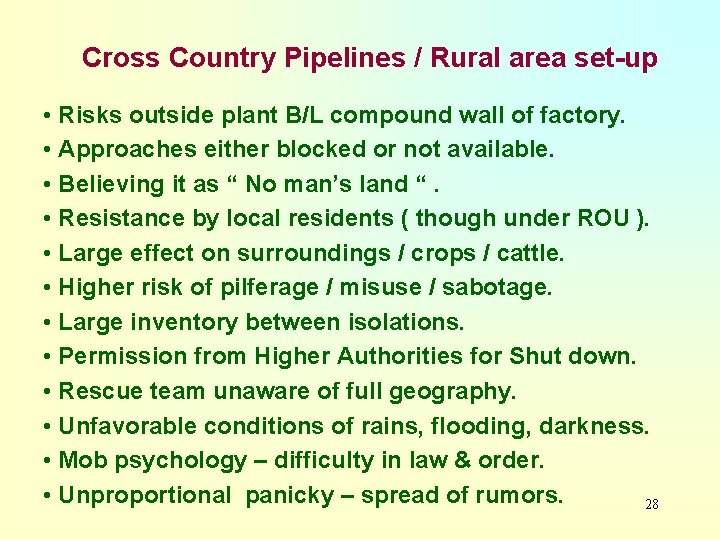 Cross Country Pipelines / Rural area set-up

• Risks outside plant B/L compound wall of factory.
• Approaches either blocked or not available.
• Believing it as “ No man’s land “ .
• Resistance by local residents ( though under ROU ).
• Large effect on surroundings / crops / cattle.
• Higher risk of pilferage / misuse / sabotage.
• Large inventory between isolations.
• Permission from Higher Authorities for Shut down.
• Rescue team unaware of full geography.
• Unfavorable conditions of rains, flooding, darkness.
• Mob psychology – difficulty in law & order.
• Unproportional panicky – spread of rumors.

28